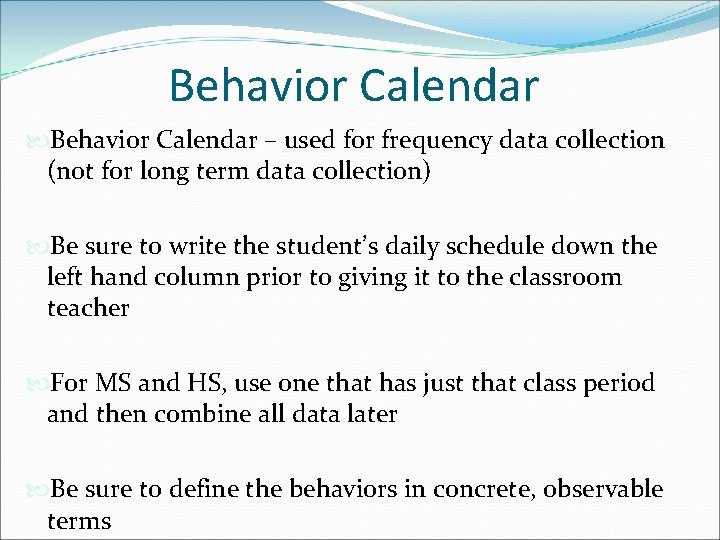 Behavior Calendar

Behavior Calendar – used for frequency data collection (not for long term data collection)

Be sure to write the student's daily schedule down the left hand column prior to giving it to the classroom teacher

For MS and HS, use one that has just that class period and then combine all data later

Be sure to define the behaviors in concrete, observable terms